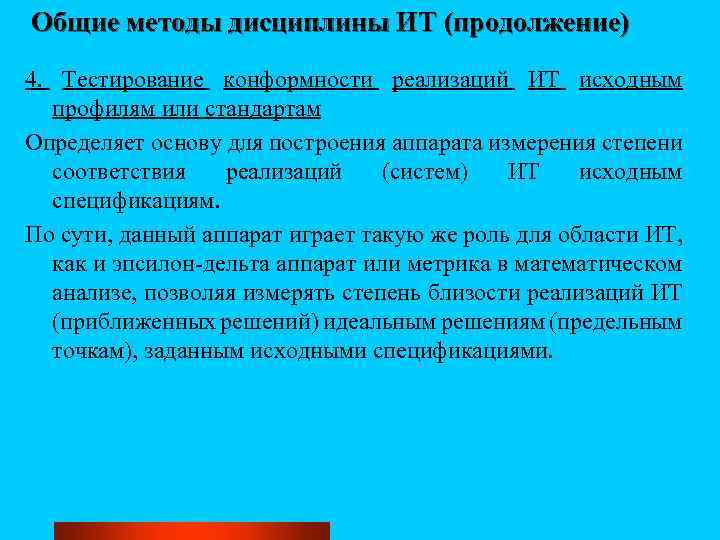 Общие методы дисциплины ИТ (продолжение)

4. Тестирование конформности реализаций ИТ исходным профилям или стандартам

Определяет основу для построения аппарата измерения степени соответствия реализаций (систем) ИТ исходным спецификациям.

По сути, данный аппарат играет такую же роль для области ИТ, как и эпсилон-дельта аппарат или метрика в математическом анализе, позволяя измерять степень близости реализаций ИТ (приближенных решений) идеальным решениям (предельным точкам), заданным исходными спецификациями.